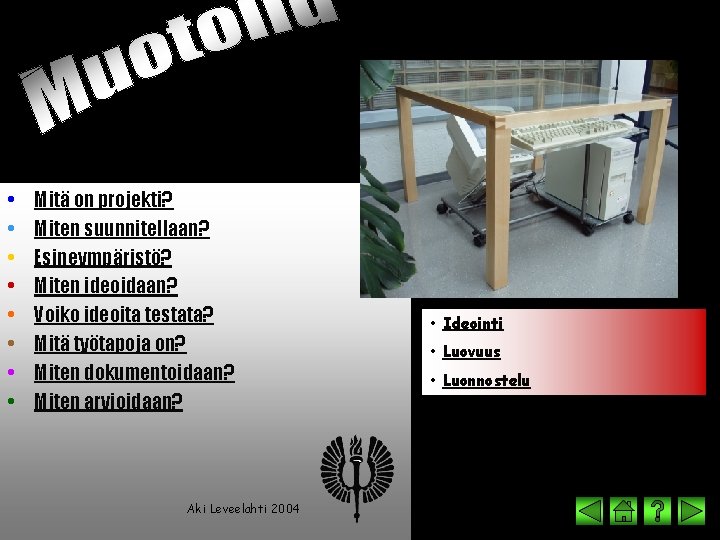 Muotoilu

• Mitä on projekti?
• Miten suunnitellaan?
• Esineympäristö?
• Miten ideoidaan?
• Voiko ideoita testata?
• Mitä työtapoja on?
• Miten dokumentoidaan?
• Miten arvioidaan?

• Ideointi
• Luovuus
• Luonnostelu

Aki Leveelahti 2004

?